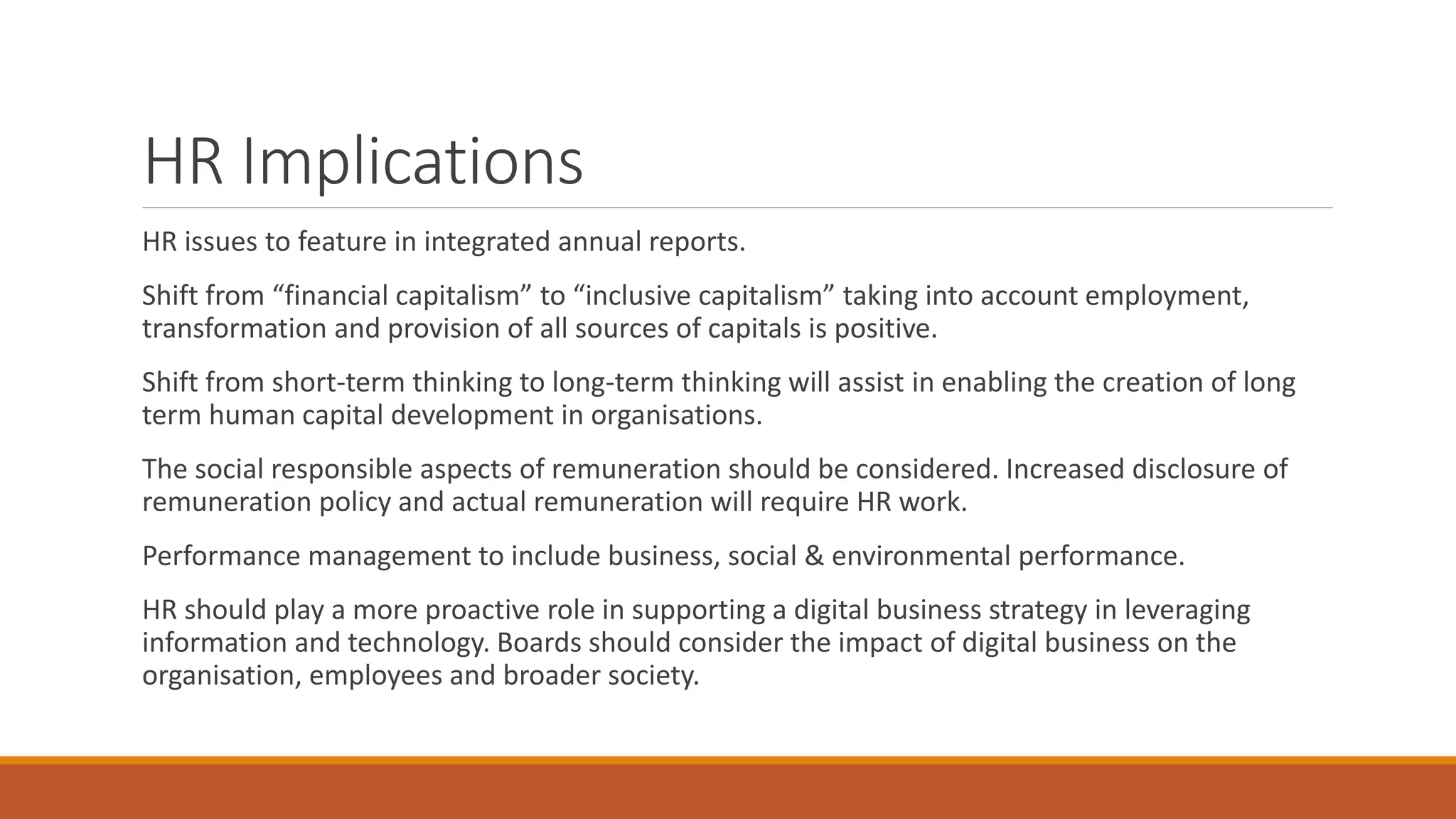 HR Implications

HR issues to feature in integrated annual reports.

Shift from “financial capitalism” to “inclusive capitalism” taking into account employment, transformation and provision of all sources of capitals is positive.

Shift from short-term thinking to long-term thinking will assist in enabling the creation of long term human capital development in organisations.

The social responsible aspects of remuneration should be considered. Increased disclosure of remuneration policy and actual remuneration will require HR work.

Performance management to include business, social & environmental performance.

HR should play a more proactive role in supporting a digital business strategy in leveraging information and technology. Boards should consider the impact of digital business on the organisation, employees and broader society.